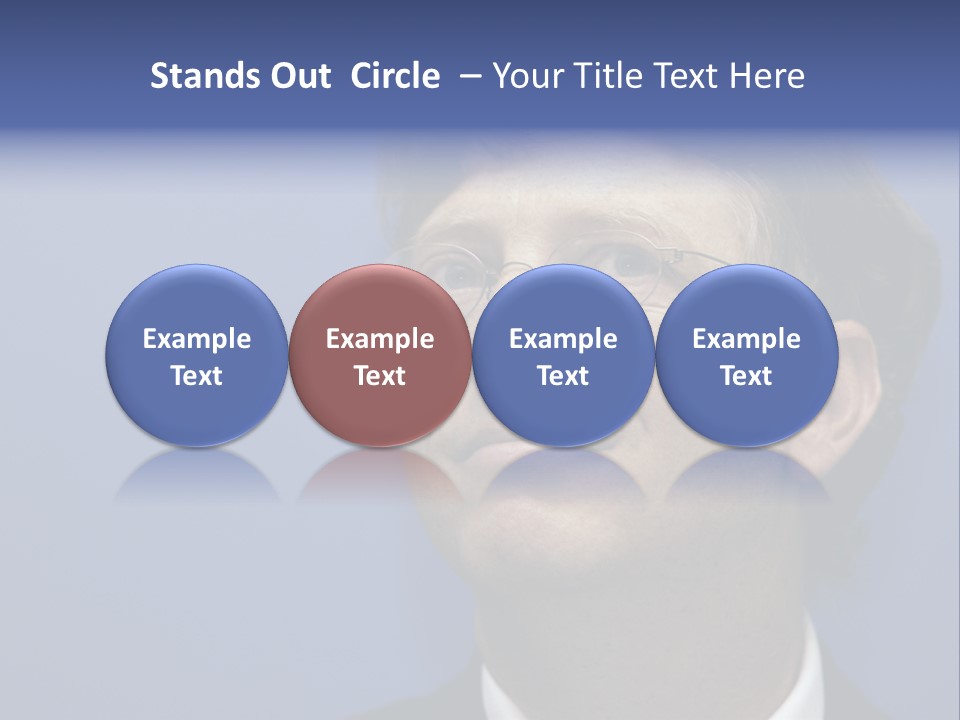 Stands Out Circle – Your Title Text Here

Example Text

Example Text

Example Text

Example Text